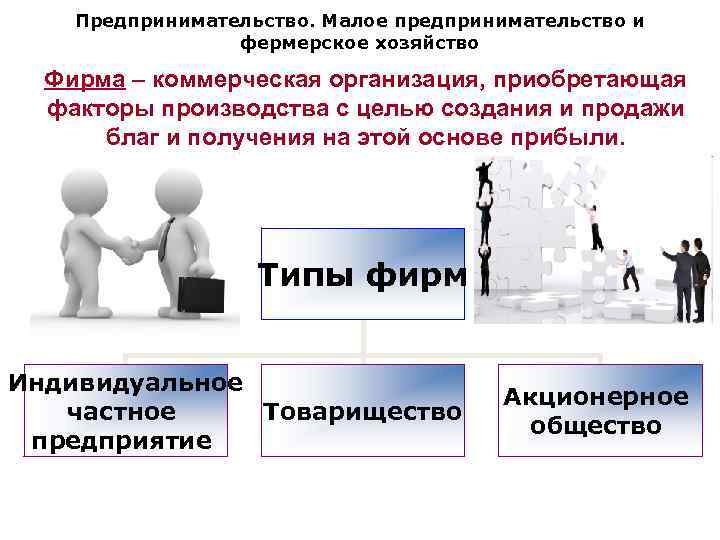 Предпринимательство. Малое предпринимательство и фермерское хозяйство

Фирма – коммерческая организация, приобретающая факторы производства с целью создания и продажи благ и получения на этой основе прибыли.

Типы фирм

Индивидуальное частное предприятие

Товарищество

Акционерное общество